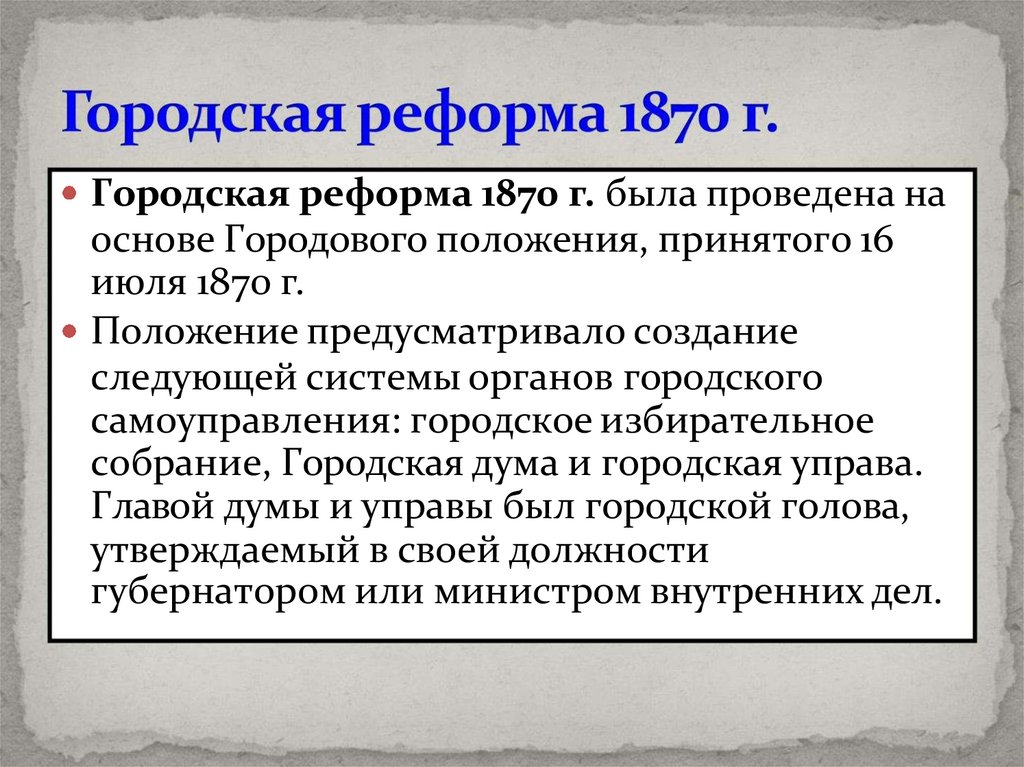 Городская реформа 1870 г.

Городская реформа 1870 г. была проведена на основе Городового положения, принятого 16 июля 1870 г.

Положение предусматривало создание следующей системы органов городского самоуправления: городское избирательное собрание, Городская дума и городская управа. Главой думы и управы был городской голова, утверждаемый в своей должности губернатором или министром внутренних дел.